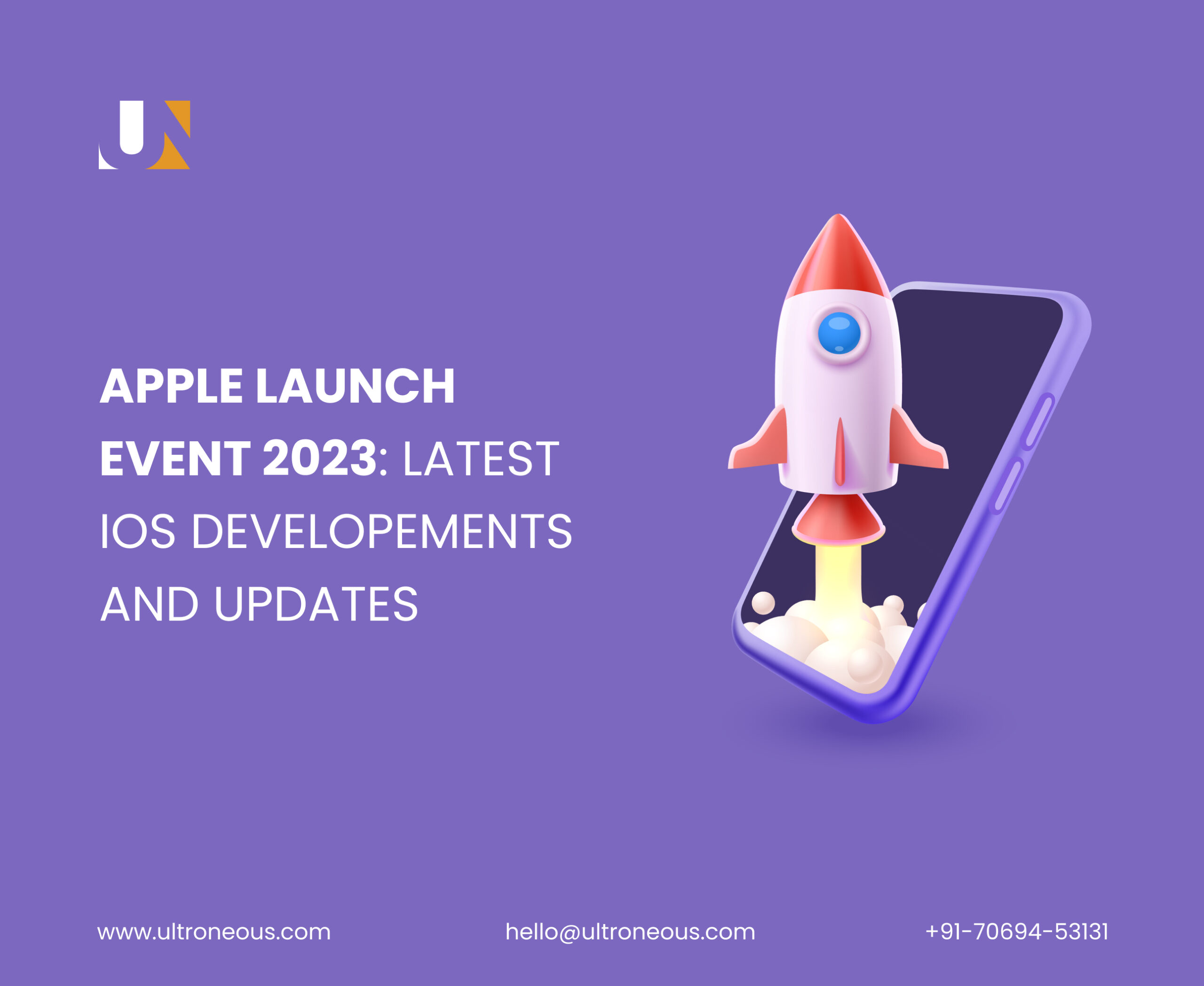 UN

APPLE LAUNCH EVENT 2023: LATEST IOS DEVELOPEMENTS AND UPDATES

www.ultroneous.com hello@ultroneous.com +91-70694-53131